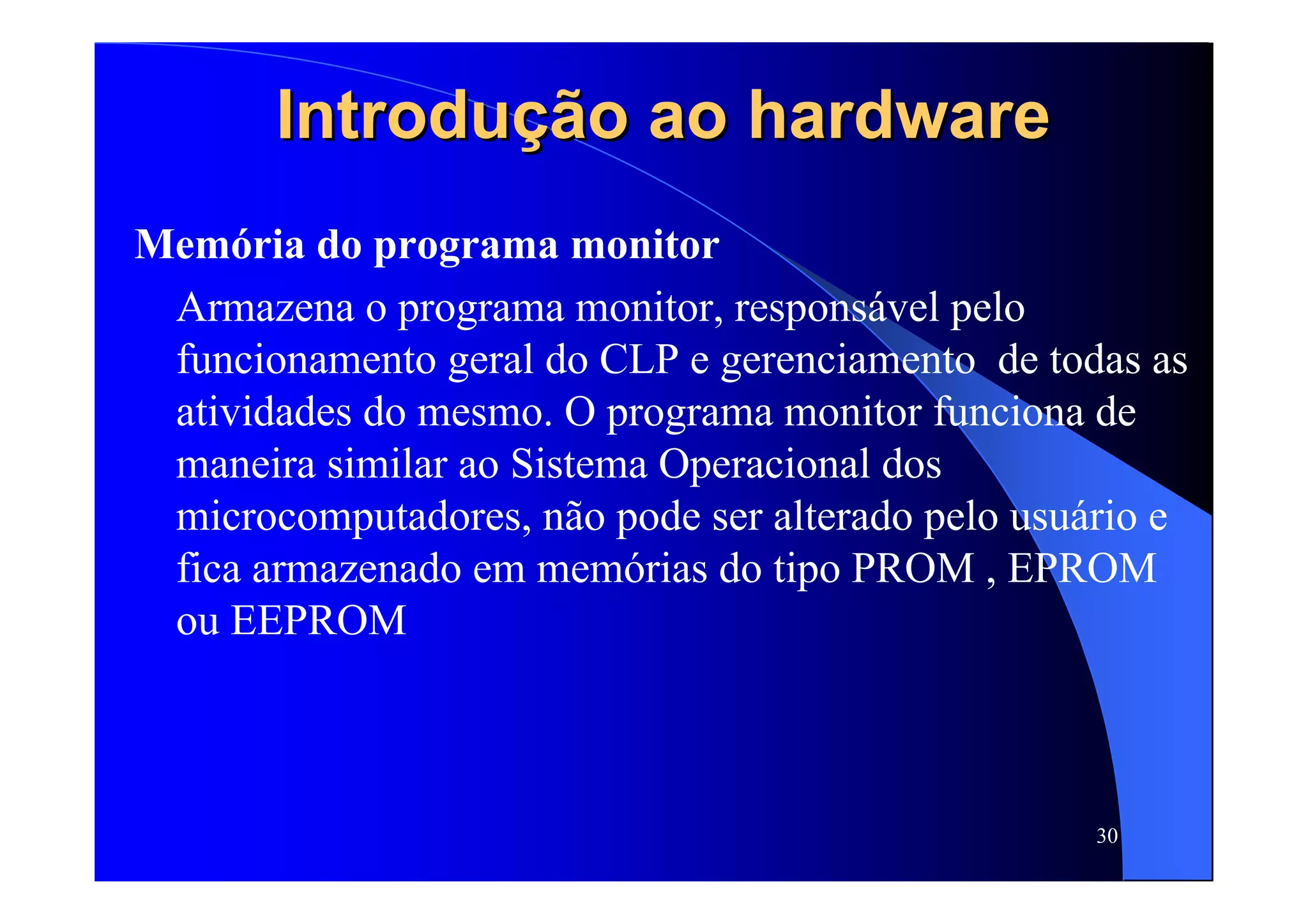 Introdução ao hardware

Memória do programa monitor

Armazena o programa monitor, responsável pelo funcionamento geral do CLP e gerenciamento de todas as atividades do mesmo. O programa monitor funciona de maneira similar ao Sistema Operacional dos microcomputadores, não pode ser alterado pelo usuário e fica armazenado em memórias do tipo PROM , EPROM ou EEPROM

30